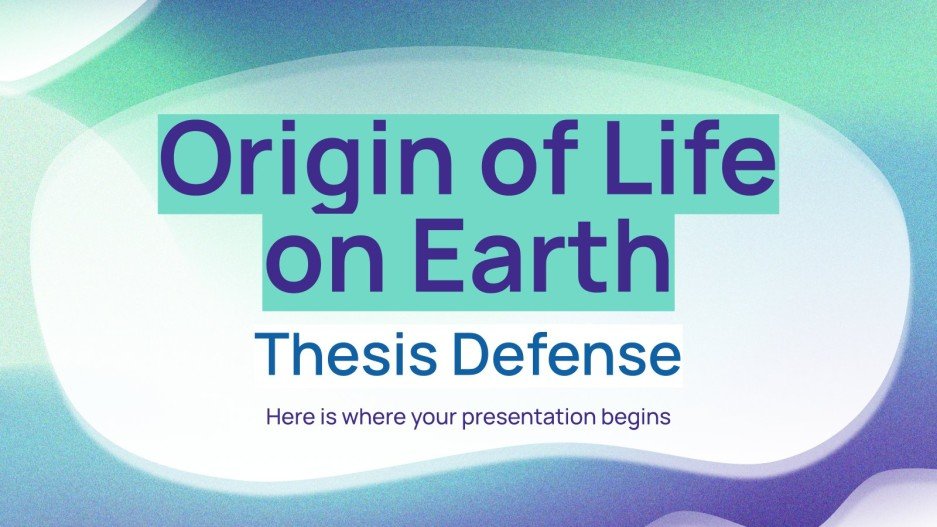 Origin of Life on Earth

Thesis Defense

Here is where your presentation begins